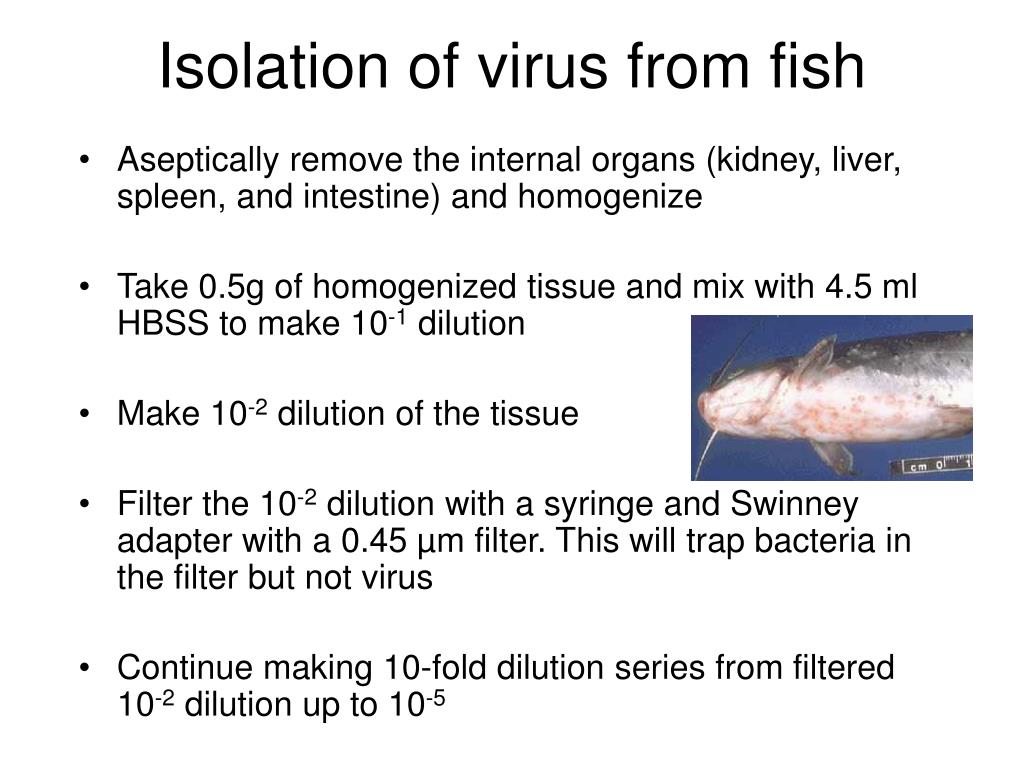 Isolation of virus from fish

• Aseptically remove the internal organs (kidney, liver, spleen, and intestine) and homogenize

• Take 0.5g of homogenized tissue and mix with 4.5 ml HBSS to make $10^{-1}$ dilution

• Make $10^{-2}$ dilution of the tissue

• Filter the $10^{-2}$ dilution with a syringe and Swinney adapter with a 0.45 µm filter. This will trap bacteria in the filter but not virus

• Continue making 10-fold dilution series from filtered $10^{-2}$ dilution up to $10^{-5}$

cm 0 1